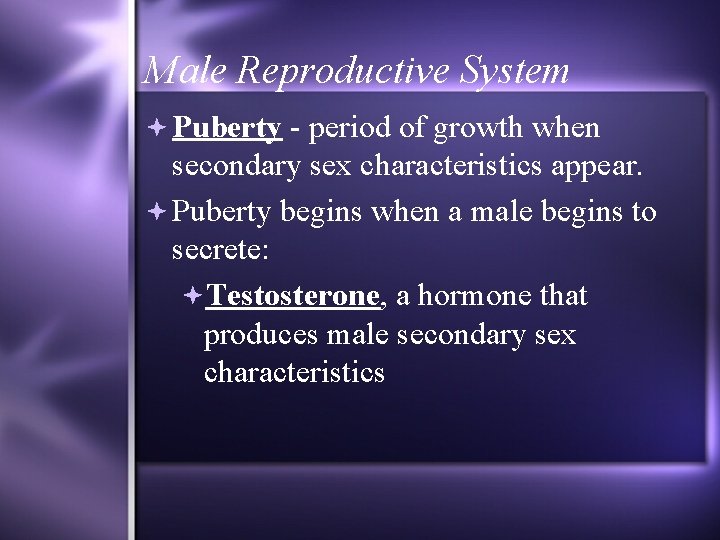 Male Reproductive System

Puberty - period of growth when secondary sex characteristics appear.

Puberty begins when a male begins to secrete:

Testosterone, a hormone that produces male secondary sex characteristics